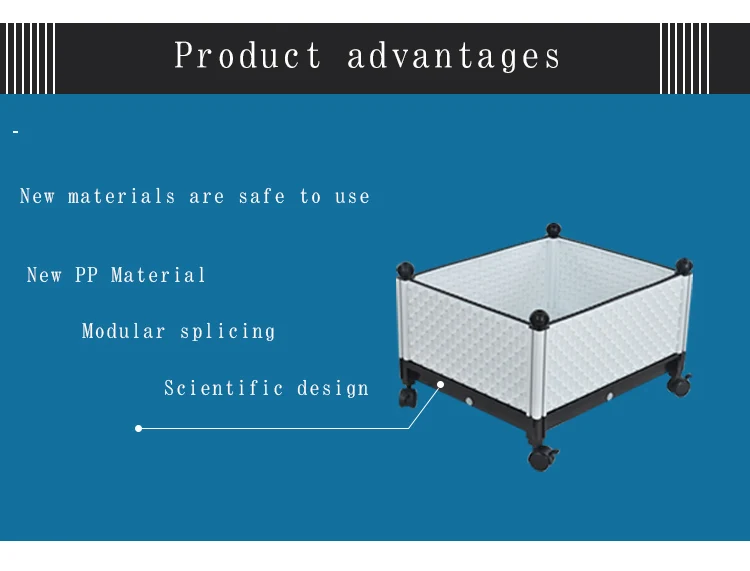 Product advantages

-

New materials are safe to use

New PP Material

Modular splicing

Scientific design